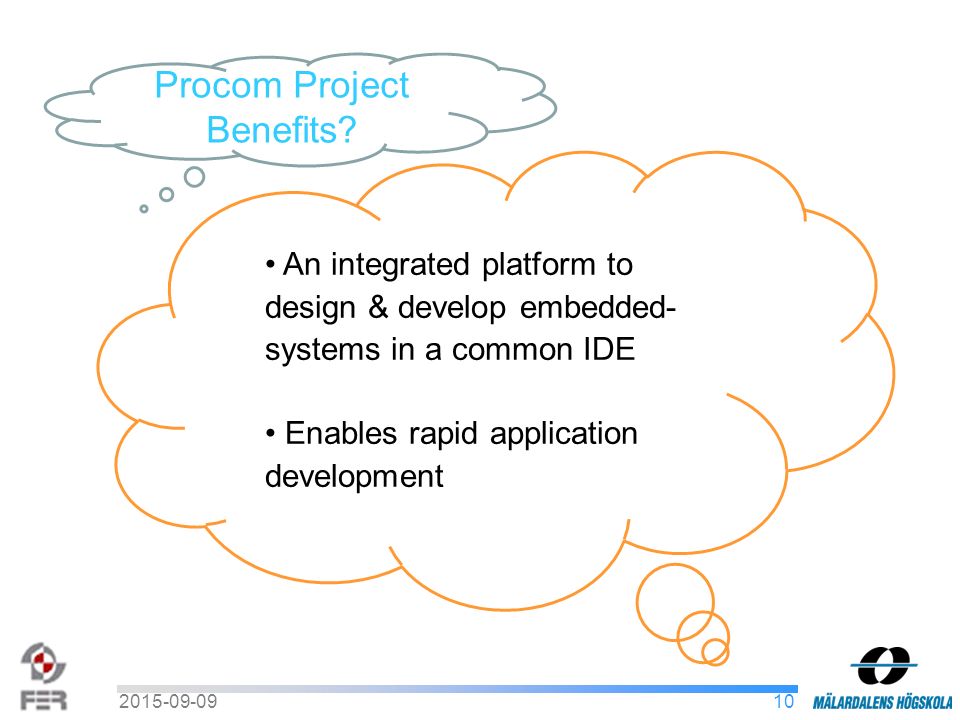 Procom Project Benefits?

• An integrated platform to design & develop embedded-systems in a common IDE

• Enables rapid application development

FER

2015-09-09

10

MÄLARDALENS HÖGSKOLA